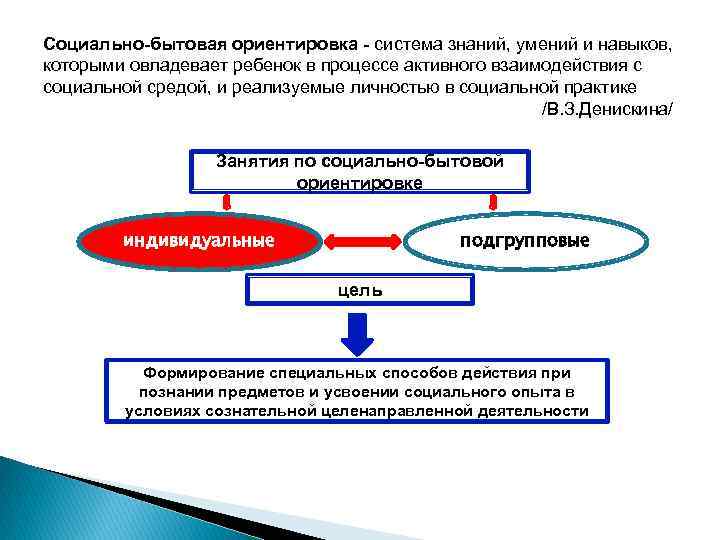 Социально-бытовая ориентировка - система знаний, умений и навыков, которыми овладевает ребенок в процессе активного взаимодействия с социальной средой, и реализуемые личностью в социальной практике
/В.З.Денискина/

Занятия по социально-бытовой ориентировке

индивидуальные

подгрупповые

цель

Формирование специальных способов действия при познании предметов и усвоении социального опыта в условиях сознательной целенаправленной деятельности